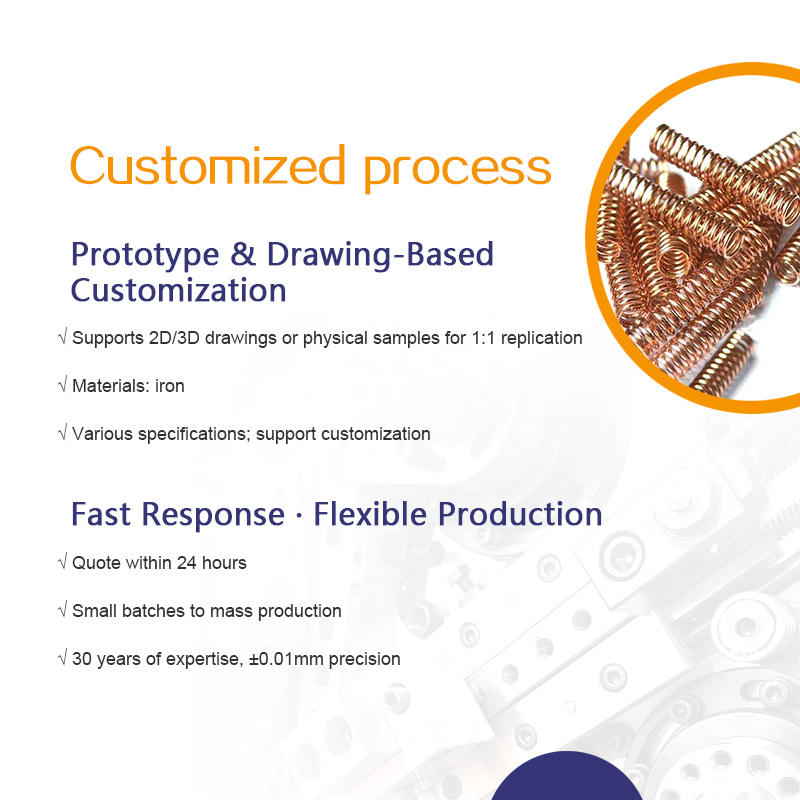 Customized process

Prototype & Drawing-Based Customization

√ Supports 2D/3D drawings or physical samples for 1:1 replication

√ Materials: iron

√ Various specifications; support customization

Fast Response · Flexible Production

√ Quote within 24 hours

√ Small batches to mass production

√ 30 years of expertise, ±0.01mm precision